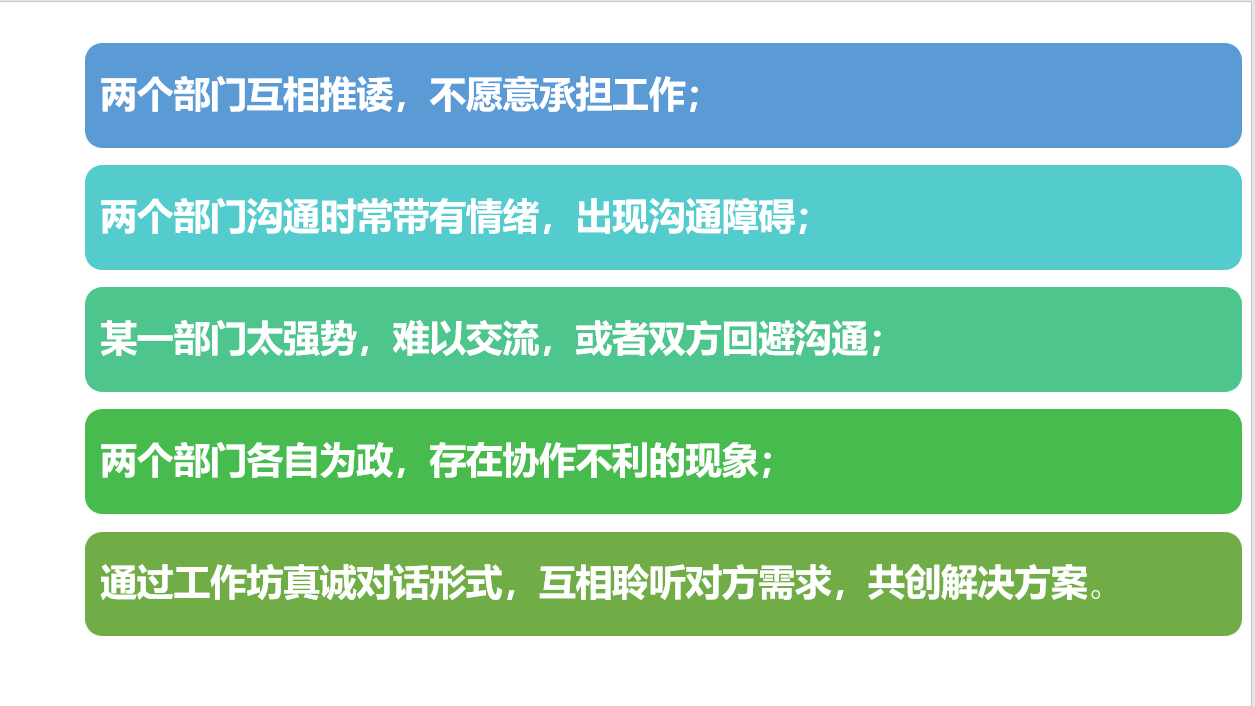 两个部门互相推诿，不愿意承担工作；

两个部门沟通时常带有情绪，出现沟通障碍；

某一部门太强势，难以交流，或者双方回避沟通；

两个部门各自为政，存在协作不利的现象；

通过工作坊真诚对话形式，互相聆听对方需求，共创解决方案。